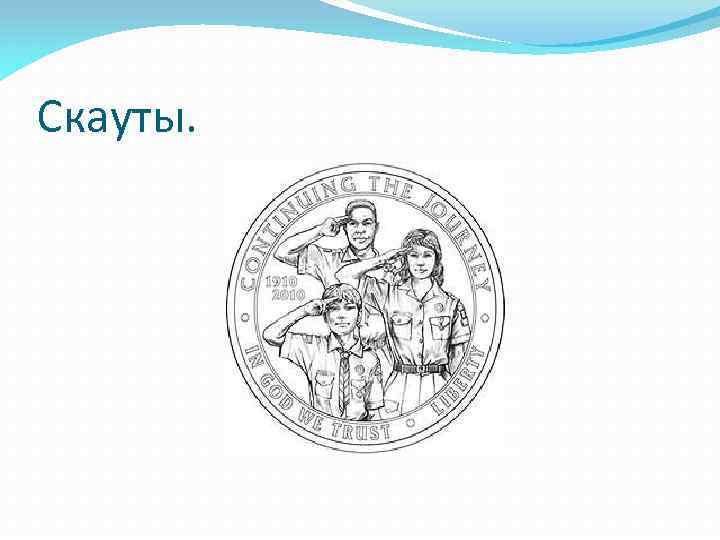 Скауты.

CONTINUING THE JOURNEY

1910
2010

IN GOD WE TRUST

LIBERTY